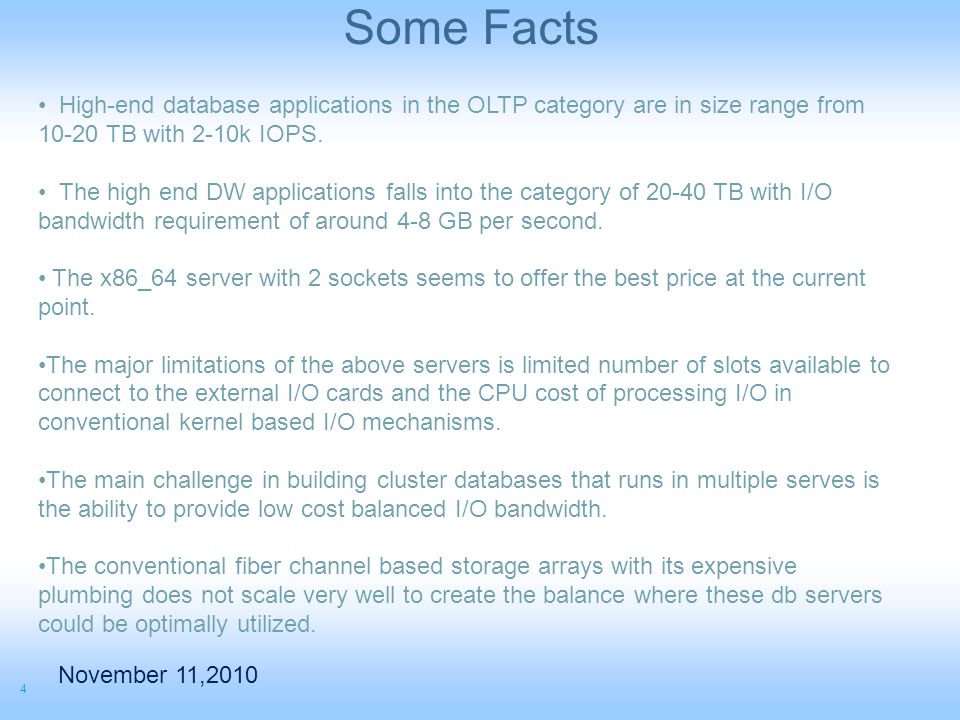 Some Facts

• High-end database applications in the OLTP category are in size range from 10-20 TB with 2-10k IOPS.

• The high end DW applications falls into the category of 20-40 TB with I/O bandwidth requirement of around 4-8 GB per second.

• The x86_64 server with 2 sockets seems to offer the best price at the current point.

•The major limitations of the above servers is limited number of slots available to connect to the external I/O cards and the CPU cost of processing I/O in conventional kernel based I/O mechanisms.

•The main challenge in building cluster databases that runs in multiple serves is the ability to provide low cost balanced I/O bandwidth.

•The conventional fiber channel based storage arrays with its expensive plumbing does not scale very well to create the balance where these db servers could be optimally utilized.

4

November 11,2010